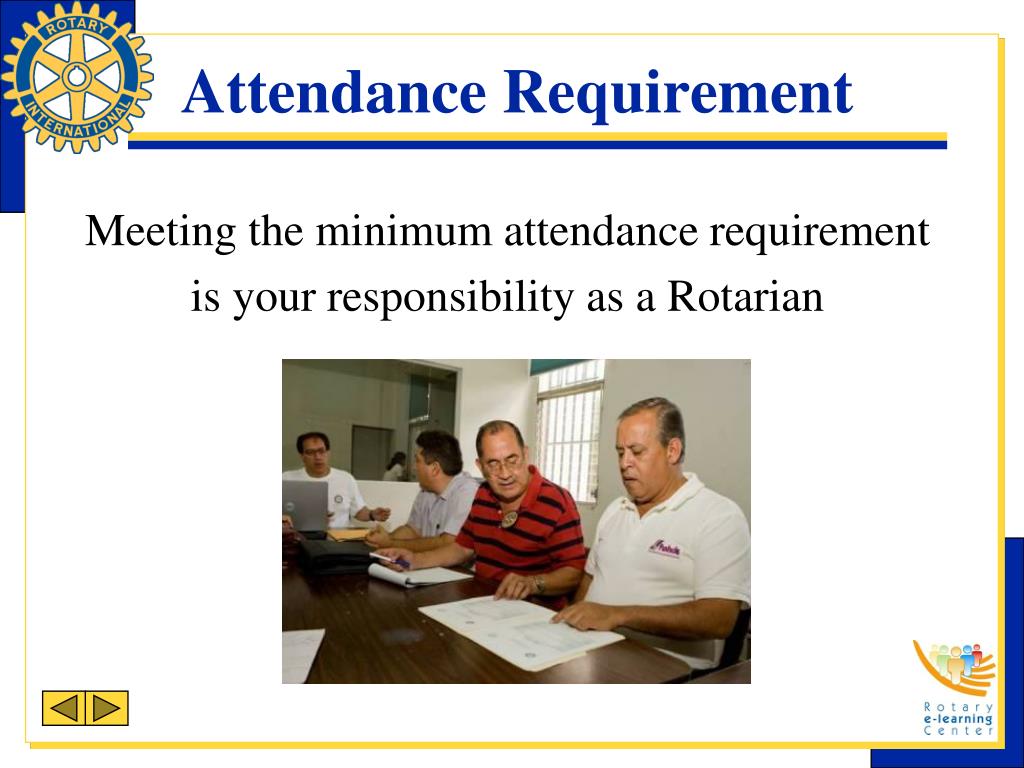 ROTARY INTERNATIONAL

Attendance Requirement

Meeting the minimum attendance requirement is your responsibility as a Rotarian

Rotary e-learning Center